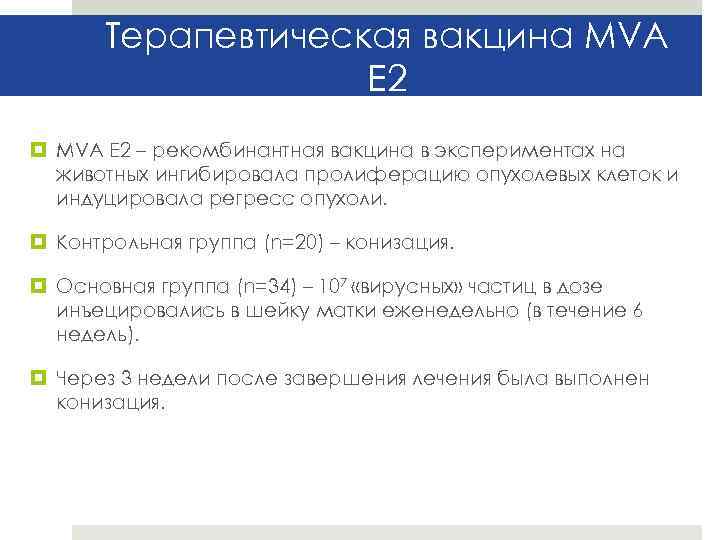 Терапевтическая вакцина MVA E2

MVA E2 – рекомбинантная вакцина в экспериментах на животных ингибировала пролиферацию опухолевых клеток и индуцировала регресс опухоли.

Контрольная группа (n=20) – конизация.

Основная группа (n=34) – $10^7$ «вирусных» частиц в дозе инъецировались в шейку матки еженедельно (в течение 6 недель).

Через 3 недели после завершения лечения была выполнен конизация.